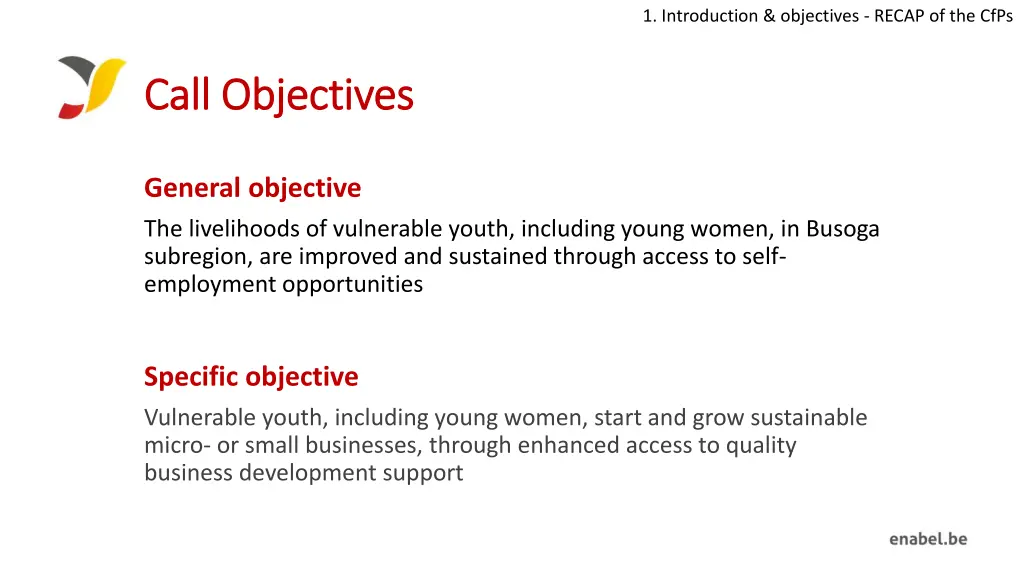 1. Introduction & objectives - RECAP of the CfPs

Call Objectives

General objective

The livelihoods of vulnerable youth, including young women, in Busoga subregion, are improved and sustained through access to self-employment opportunities

Specific objective

Vulnerable youth, including young women, start and grow sustainable micro- or small businesses, through enhanced access to quality business development support

enabel.be